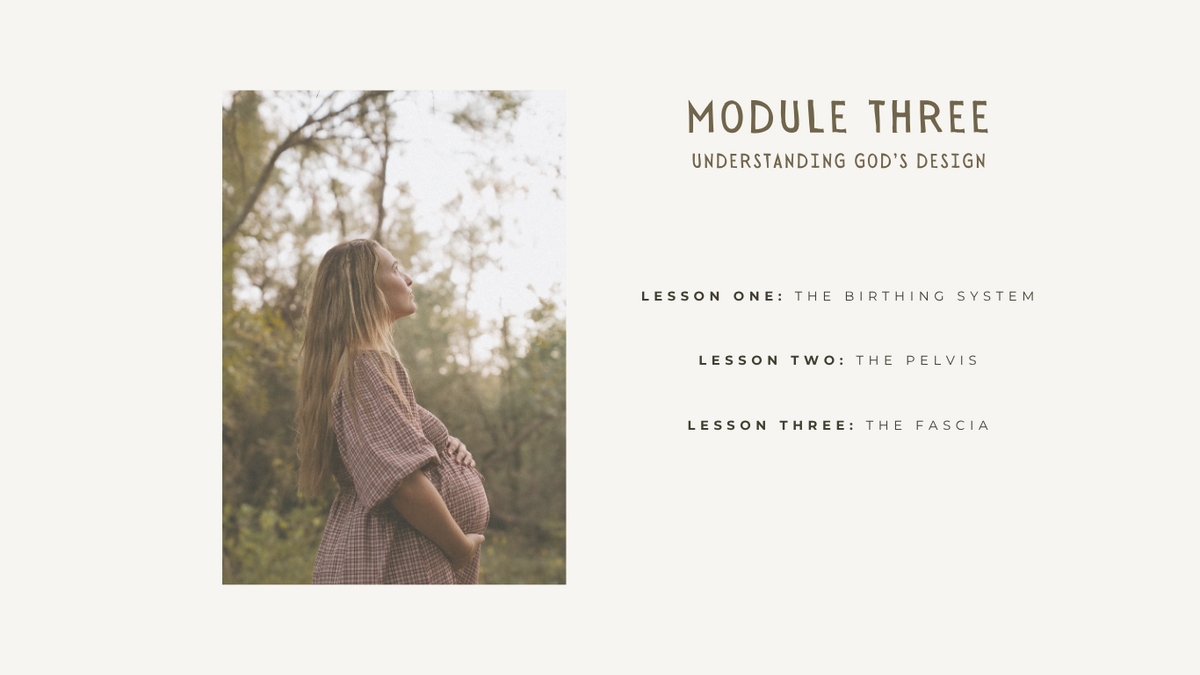 MODULE THREE
UNDERSTANDING GOD'S DESIGN

LESSON ONE: THE BIRTHING SYSTEM

LESSON TWO: THE PELVIS

LESSON THREE: THE FASCIA